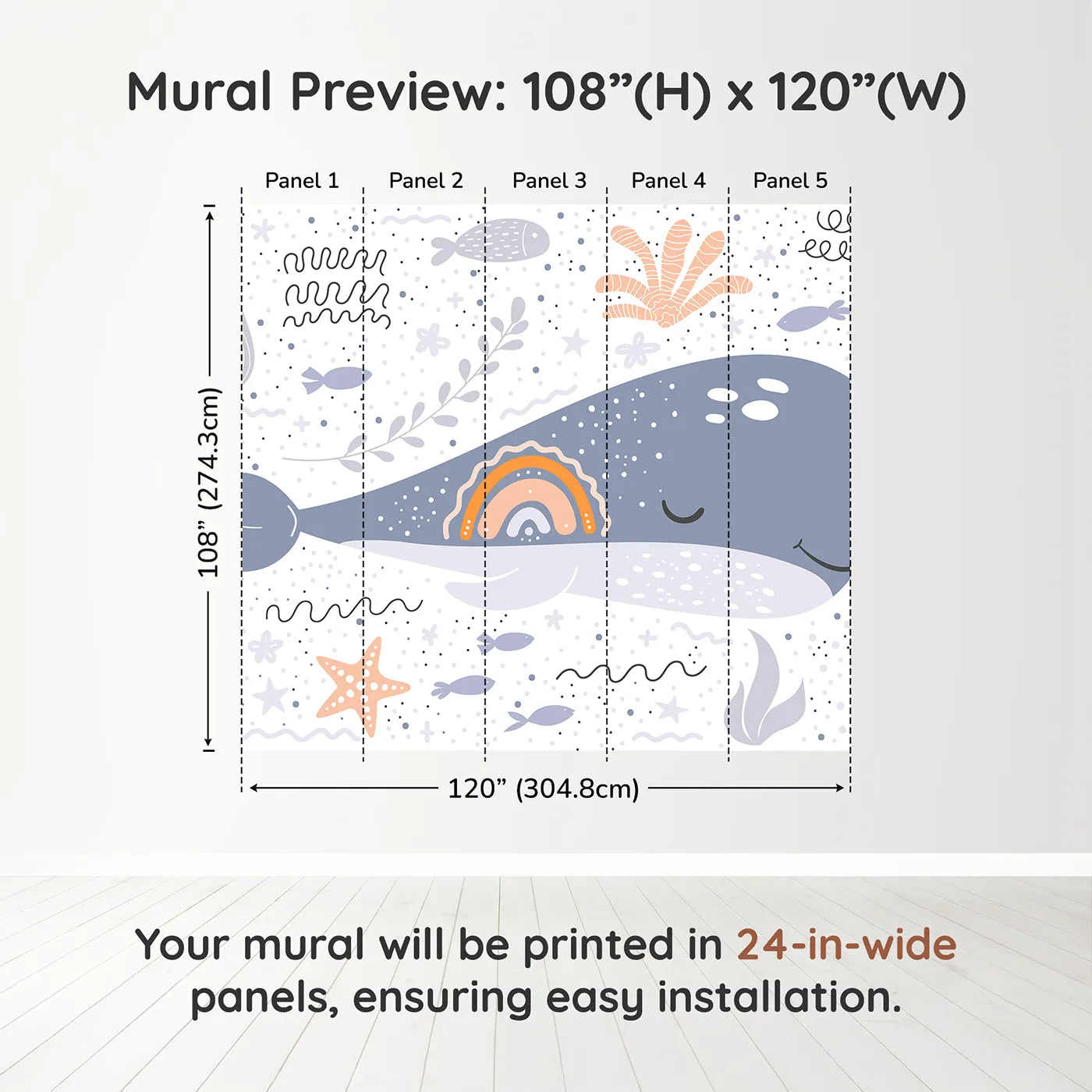 Mural Preview: 108”(H) x 120”(W)

Panel 1

Panel 2

Panel 3

Panel 4

Panel 5

108” (274.3cm)

120” (304.8cm)

Your mural will be printed in 24-in-wide panels, ensuring easy installation.